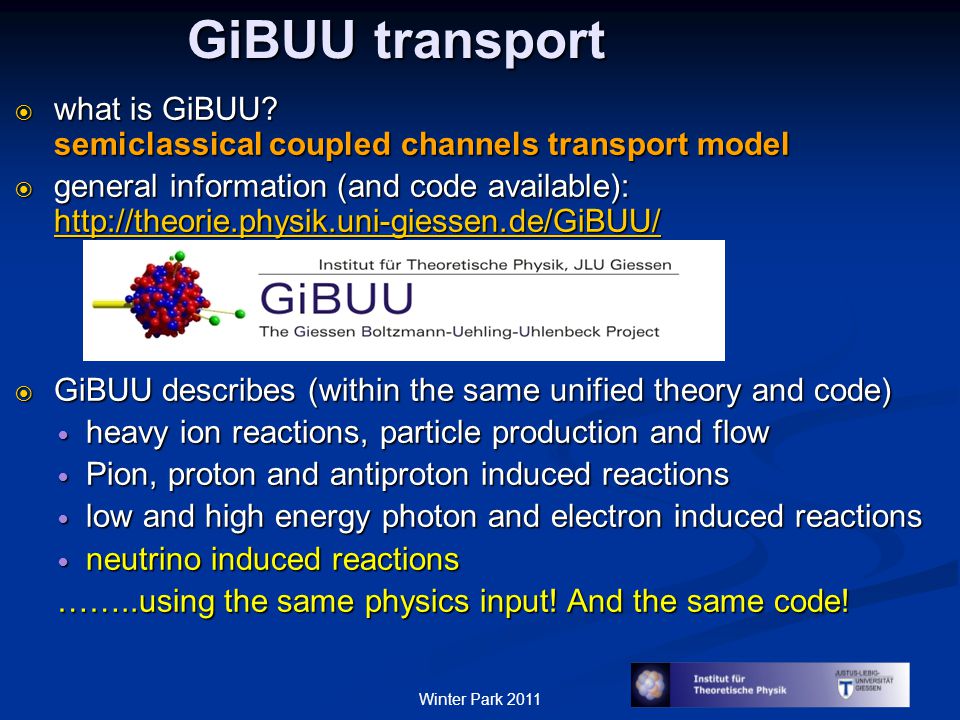 GiBUU transport

what is GiBUU?
semiclassical coupled channels transport model

general information (and code available):
http://theorie.physik.uni-giessen.de/GiBUU/

Institut für Theoretische Physik, JLU Giessen
GiBUU
The Giessen Boltzmann-Uehling-Uhlenbeck Project

GiBUU describes (within the same unified theory and code)
• heavy ion reactions, particle production and flow
• Pion, proton and antiproton induced reactions
• low and high energy photon and electron induced reactions
• neutrino induced reactions
……..using the same physics input! And the same code!

Winter Park 2011

Institut für Theoretische Physik
JUSTUS-LIEBIG-UNIVERSITÄT GIESSEN